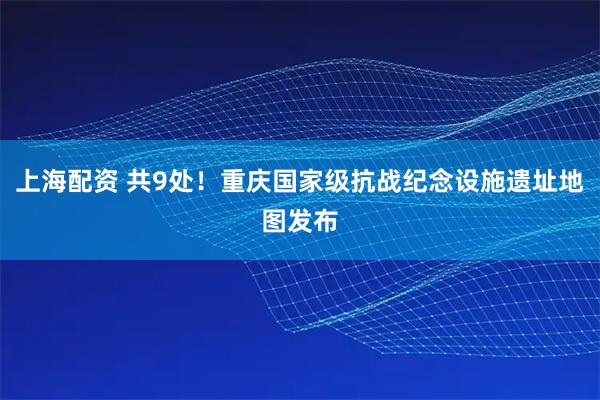 上海配资 共9处！重庆国家级抗战纪念设施遗址地图发布